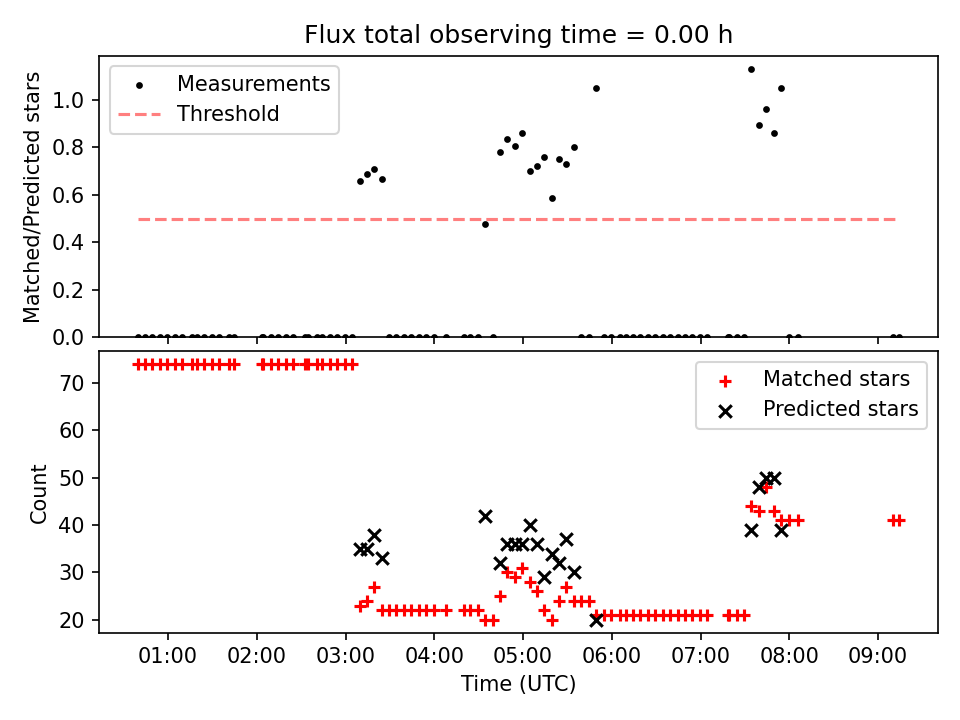 Flux total observing time = 0.00 h

Measurements
Threshold

Matched/Predicted stars

1.0
0.8
0.6
0.4
0.2
0.0

Matched stars
Predicted stars

Count

70
60
50
40
30
20

01:00 02:00 03:00 04:00 05:00 06:00 07:00 08:00 09:00

Time (UTC)